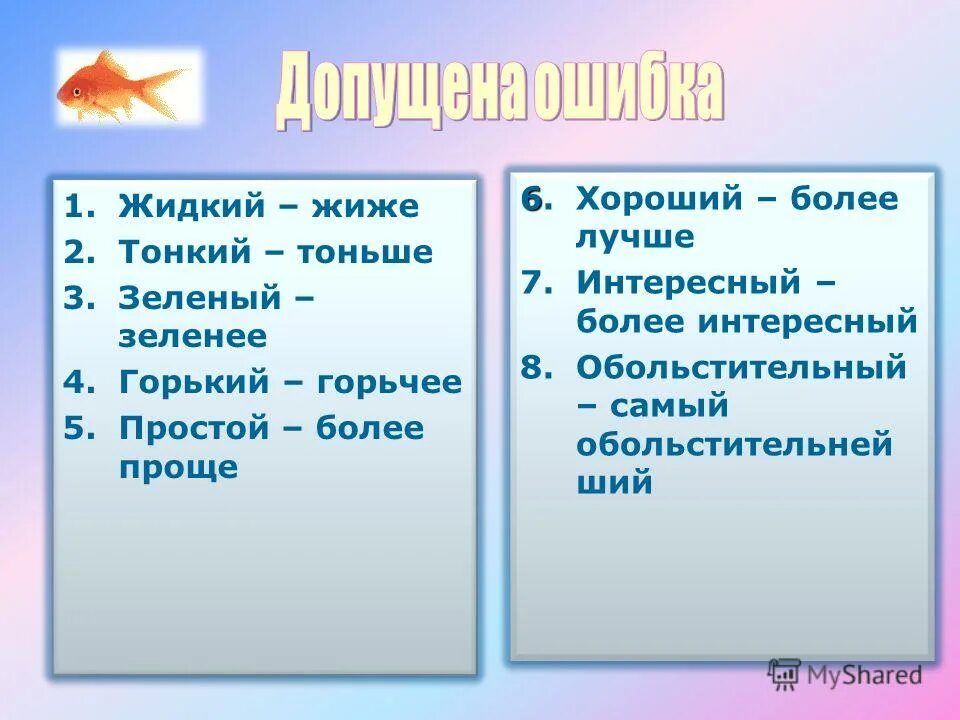 Допущена ошибка

1. Жидкий – жиже
2. Тонкий – тоньше
3. Зеленый – зеленее
4. Горький – горьчее
5. Простой – более проще

6. Хороший – более лучше
7. Интересный – более интересный
8. Обольстительный – самый обольстительнейший

MyShared